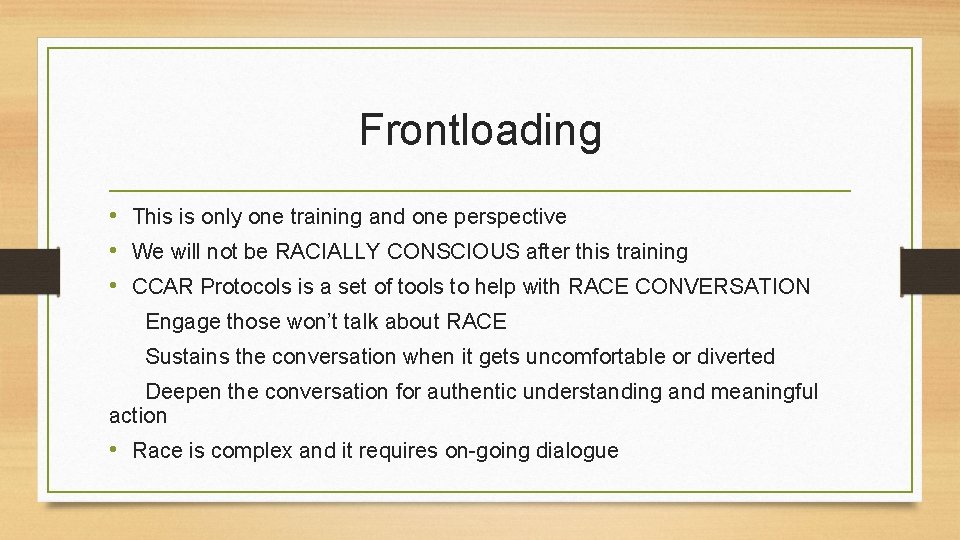 Frontloading

• This is only one training and one perspective
• We will not be RACIALLY CONSCIOUS after this training
• CCAR Protocols is a set of tools to help with RACE CONVERSATION

Engage those won't talk about RACE

Sustains the conversation when it gets uncomfortable or diverted

Deepen the conversation for authentic understanding and meaningful action

• Race is complex and it requires on-going dialogue